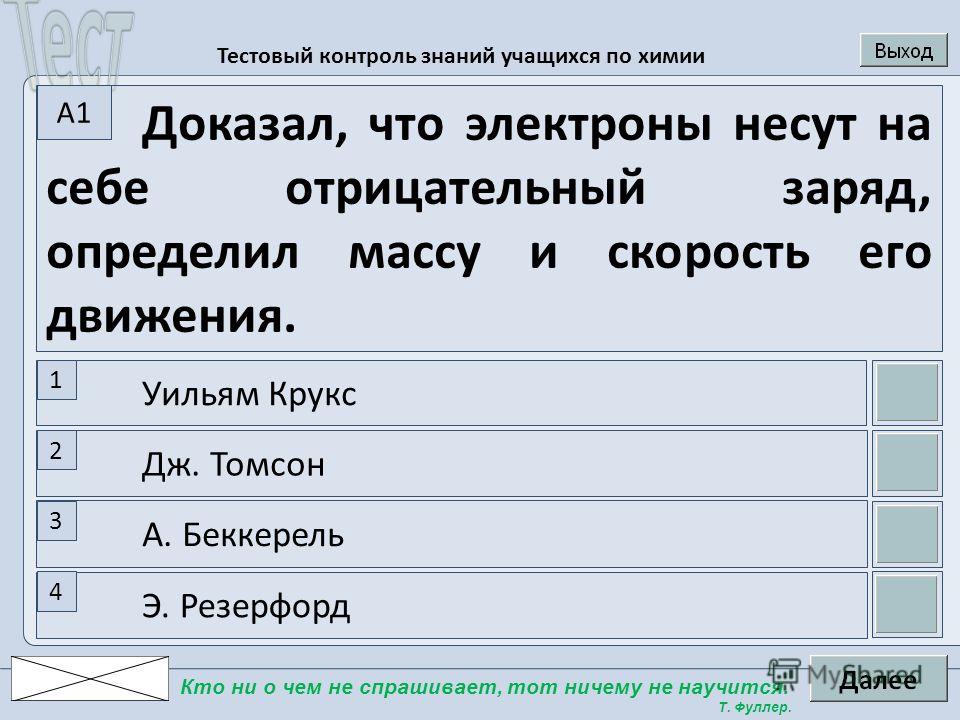 Тест

Тестовый контроль знаний учащихся по химии

Выход

А1

Доказал, что электроны несут на себе отрицательный заряд, определил массу и скорость его движения.

1 Уильям Крукс

2 Дж. Томсон

3 А. Беккерель

4 Э. Резерфорд

Кто ни о чем не спрашивает, тот ничему не научится.
Т. Фуллер.

MyShared

Далее